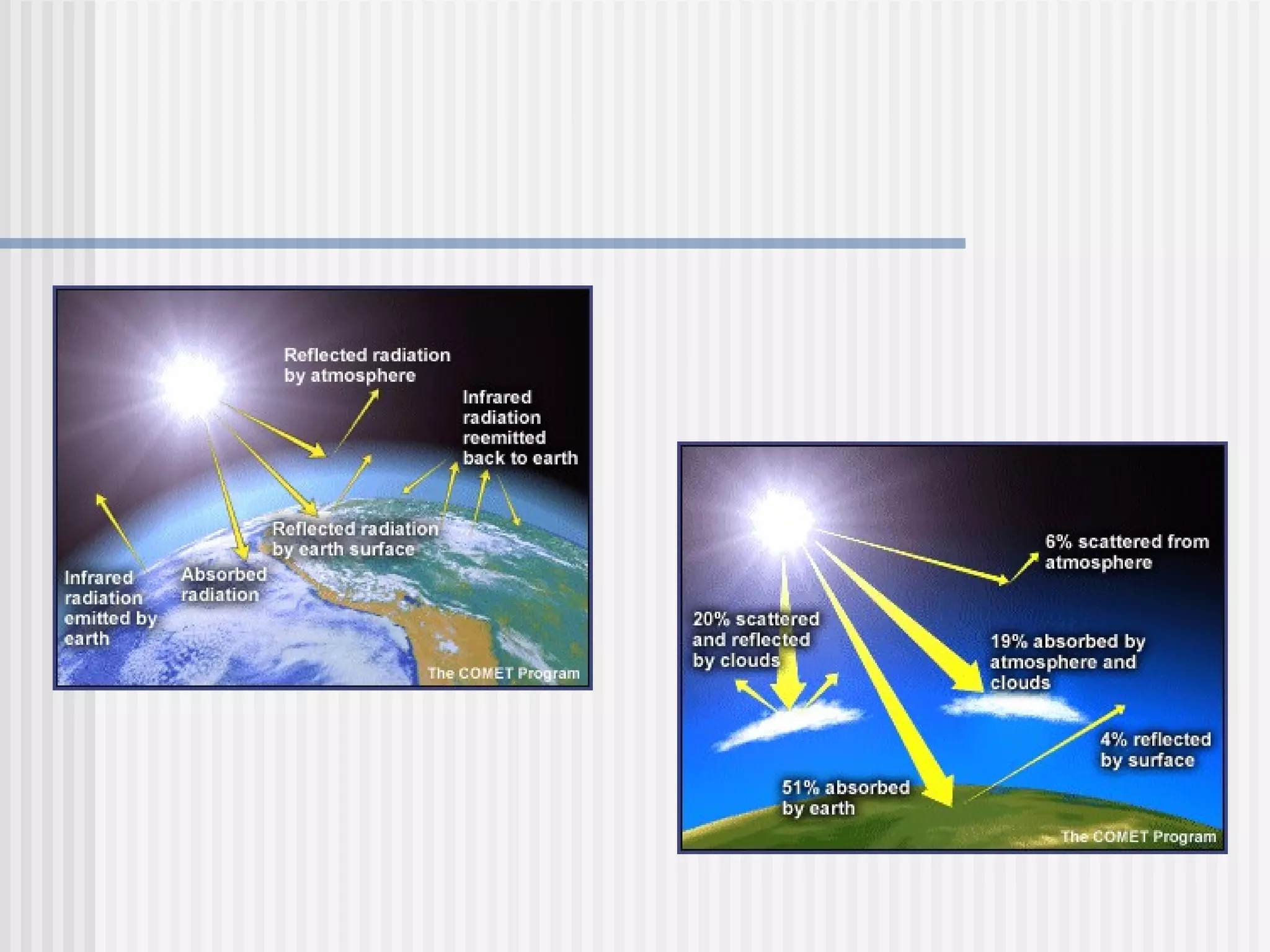 Reflected radiation by atmosphere

Infrared radiation reemitted back to earth

Reflected radiation by earth surface

Infrared radiation emitted by earth

Absorbed radiation

The COMET Program

6% scattered from atmosphere

20% scattered and reflected by clouds

19% absorbed by atmosphere and clouds

4% reflected by surface

51% absorbed by earth

The COMET Program